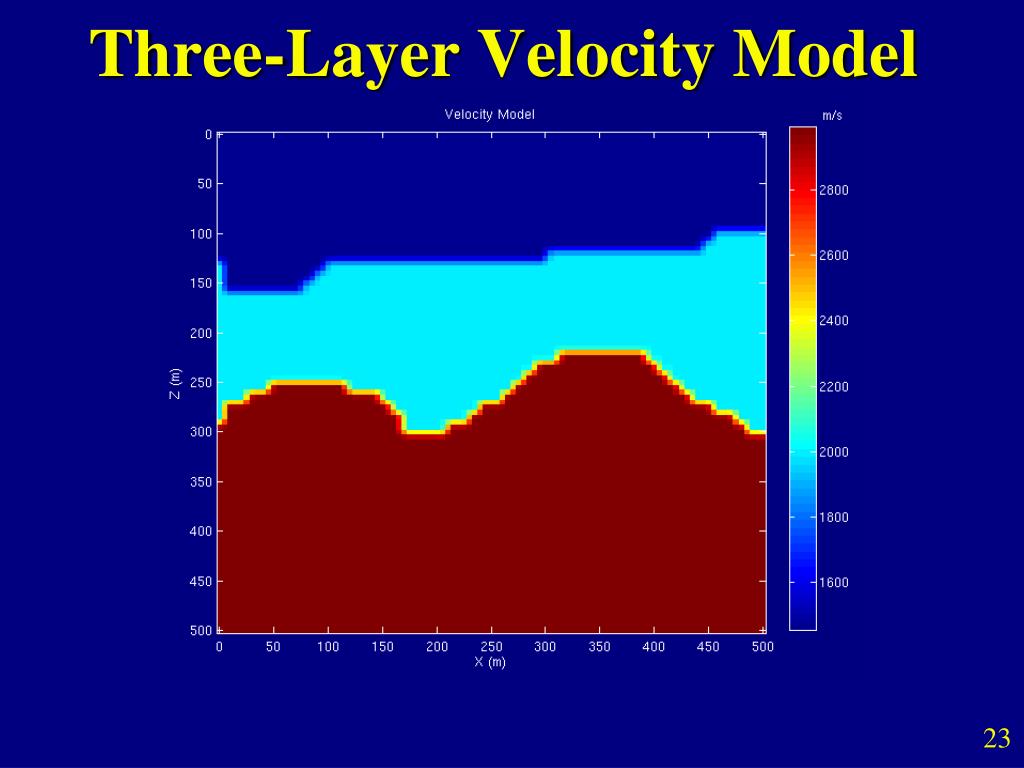 Three-Layer Velocity Model

Velocity Model

m/s

0
50
100
150
200
250
300
350
400
450
500

Z (m)

0 50 100 150 200 250 300 350 400 450 500

X (m)

2800
2600
2400
2200
2000
1800
1600

23